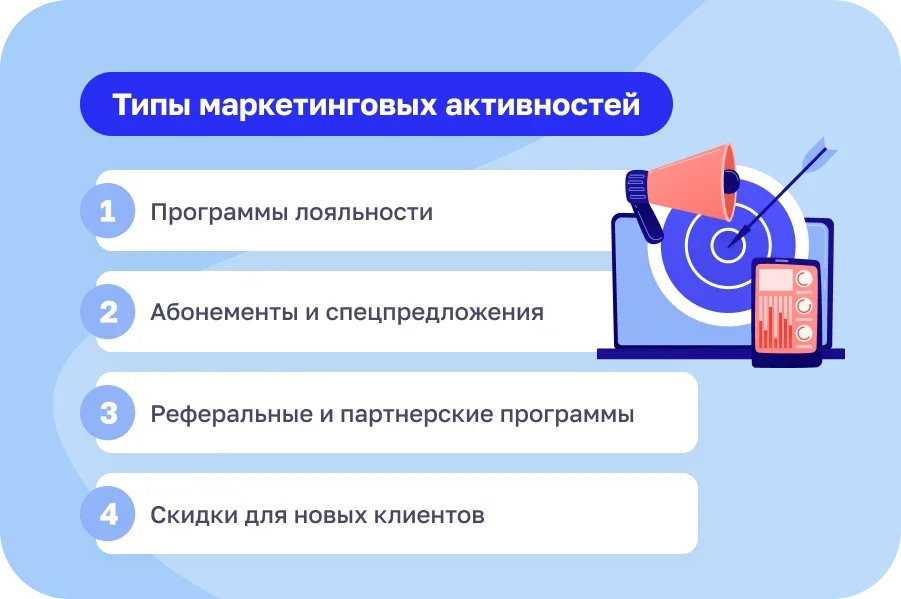 Типы маркетинговых активностей

1 Программы лояльности

2 Абонементы и спецпредложения

3 Реферальные и партнерские программы

4 Скидки для новых клиентов